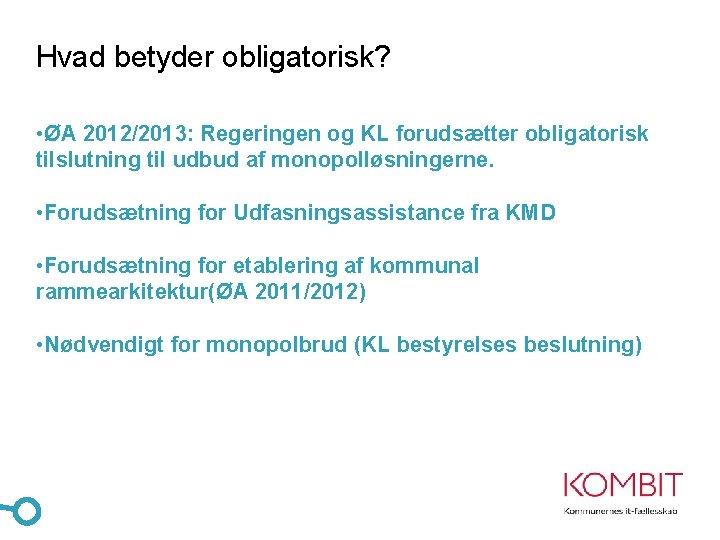 Hvad betyder obligatorisk?

•ØA 2012/2013: Regeringen og KL forudsætter obligatorisk tilslutning til udbud af monopolløsningerne.

•Forudsætning for Udfasningsassistance fra KMD

•Forudsætning for etablering af kommunal rammearkitektur(ØA 2011/2012)

•Nødvendigt for monopolbrud (KL bestyrelses beslutning)

KOMBIT
Kommunernes it-fællesskab